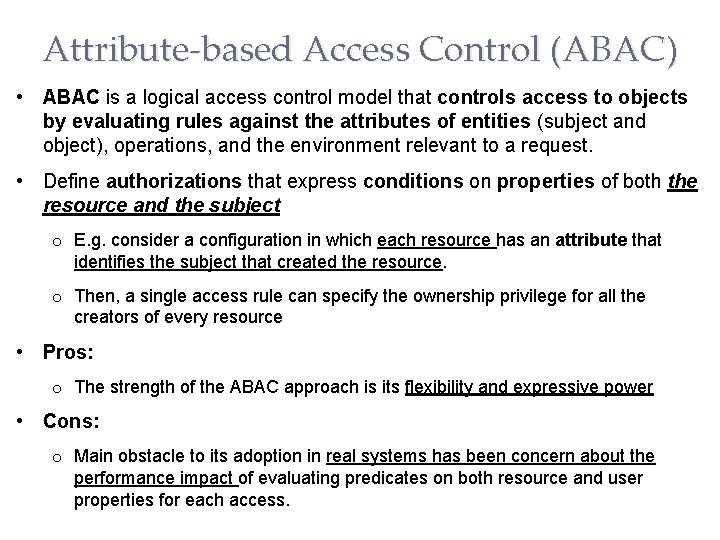 Attribute-based Access Control (ABAC)

• ABAC is a logical access control model that controls access to objects by evaluating rules against the attributes of entities (subject and object), operations, and the environment relevant to a request.

• Define authorizations that express conditions on properties of both the resource and the subject

o E.g. consider a configuration in which each resource has an attribute that identifies the subject that created the resource.

o Then, a single access rule can specify the ownership privilege for all the creators of every resource

• Pros:

o The strength of the ABAC approach is its flexibility and expressive power

• Cons:

o Main obstacle to its adoption in real systems has been concern about the performance impact of evaluating predicates on both resource and user properties for each access.